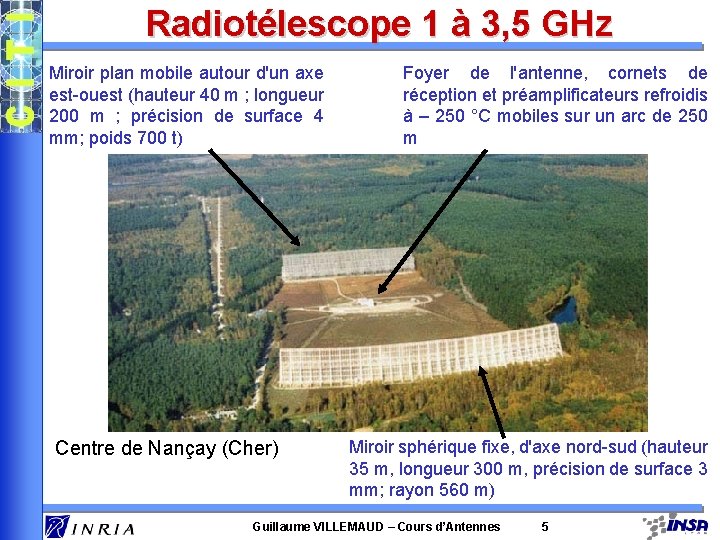 CITI

Radiotélescope 1 à 3,5 GHz

Miroir plan mobile autour d'un axe est-ouest (hauteur 40 m ; longueur 200 m ; précision de surface 4 mm; poids 700 t)

Foyer de l'antenne, cornets de réception et préamplificateurs refroidis à – 250 °C mobiles sur un arc de 250 m

Centre de Nançay (Cher)

Miroir sphérique fixe, d'axe nord-sud (hauteur 35 m, longueur 300 m, précision de surface 3 mm; rayon 560 m)

INRIA

Guillaume VILLEMAUD – Cours d'Antennes 5

INSA